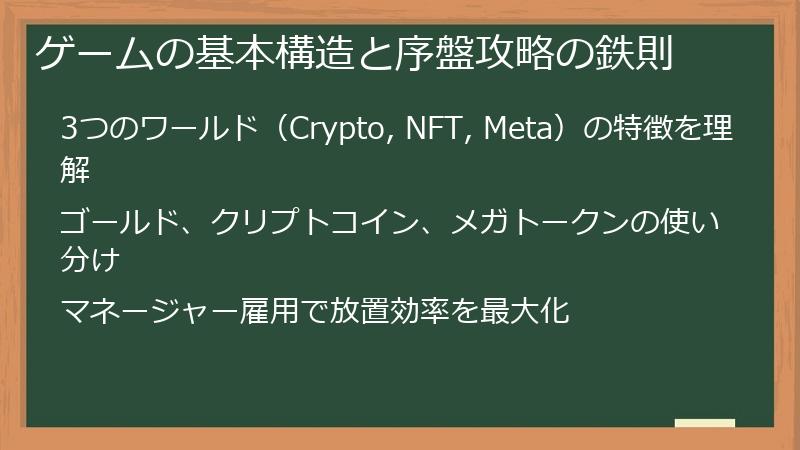 ゲームの基本構造と序盤攻略の鉄則

3つのワールド（Crypto, NFT, Meta）の特徴を理解

ゴールド、クリプトコイン、メガトークンの使い分け

マネージャー雇用で放置効率を最大化